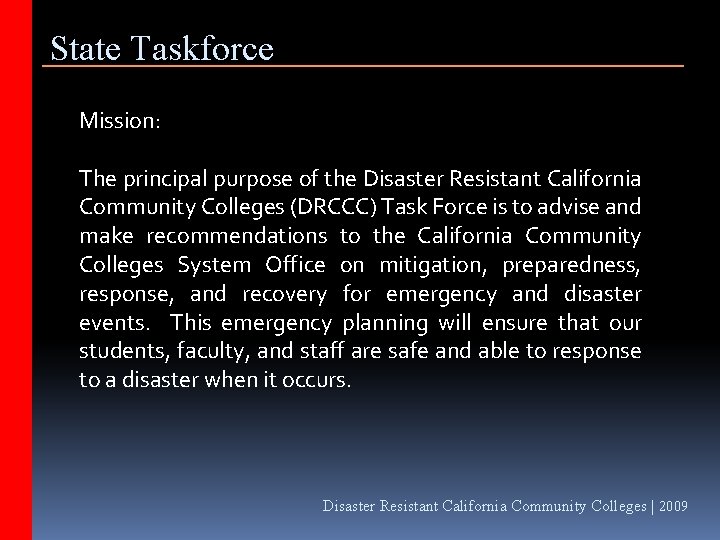 State Taskforce

Mission:

The principal purpose of the Disaster Resistant California Community Colleges (DRCCC) Task Force is to advise and make recommendations to the California Community Colleges System Office on mitigation, preparedness, response, and recovery for emergency and disaster events. This emergency planning will ensure that our students, faculty, and staff are safe and able to response to a disaster when it occurs.

Disaster Resistant California Community Colleges | 2009